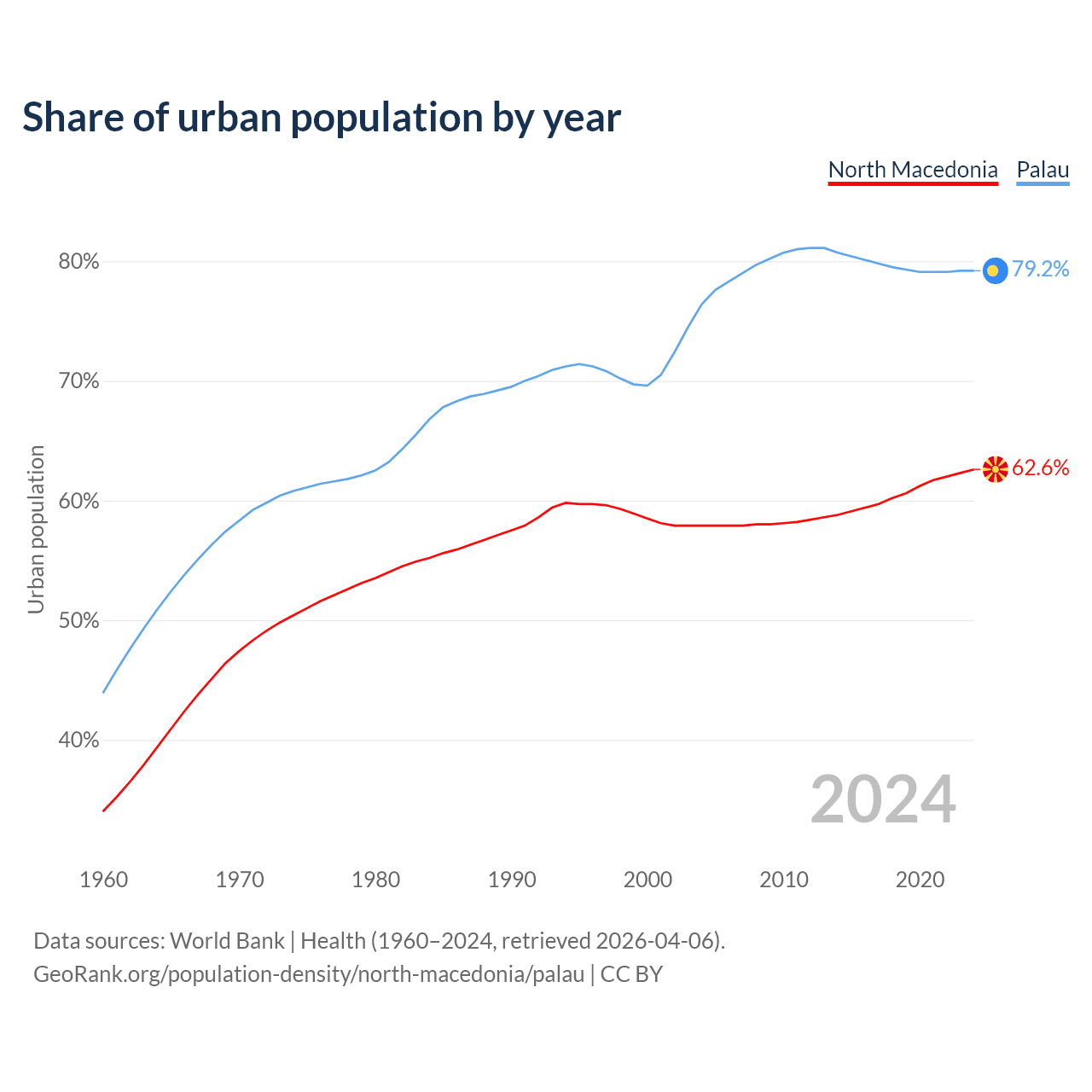 Share of urban population by year

North Macedonia Palau

80%
70%
60%
50%
40%

Urban population

79.2%
62.6%

2024

1960 1970 1980 1990 2000 2010 2020

Data sources: World Bank | Health (1960–2024, retrieved 2026-04-06).
GeoRank.org/population-density/north-macedonia/palau | CC BY